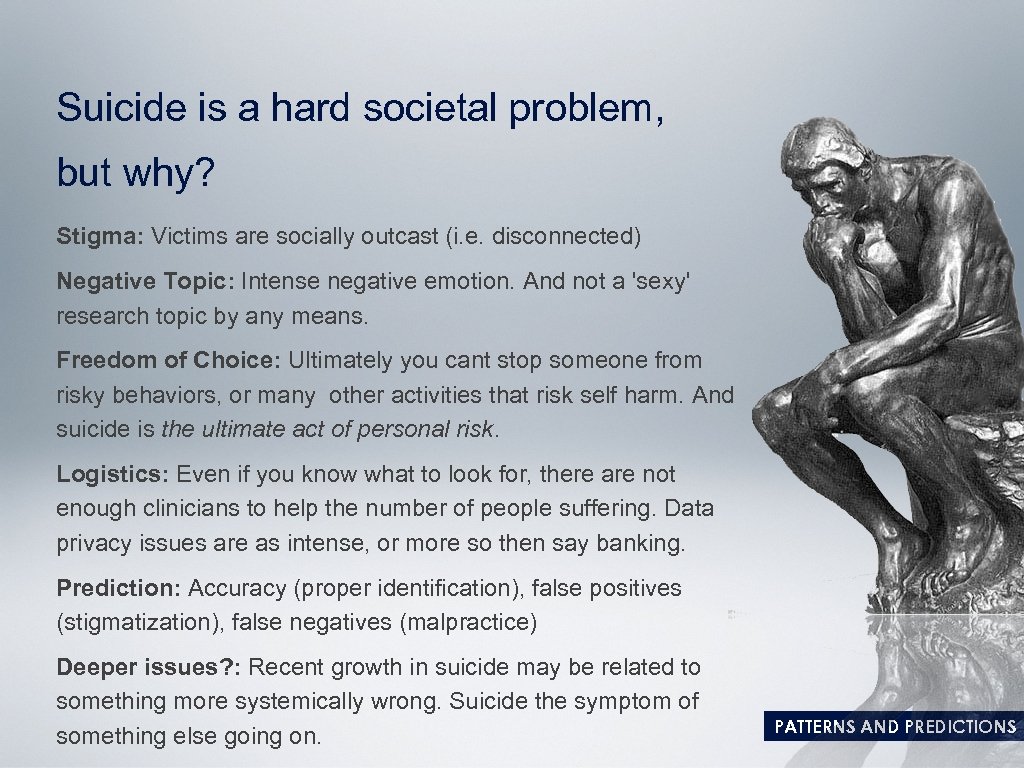 Suicide is a hard societal problem, but why?

Stigma: Victims are socially outcast (i.e. disconnected)

Negative Topic: Intense negative emotion. And not a 'sexy' research topic by any means.

Freedom of Choice: Ultimately you cant stop someone from risky behaviors, or many other activities that risk self harm. And suicide is the ultimate act of personal risk.

Logistics: Even if you know what to look for, there are not enough clinicians to help the number of people suffering. Data privacy issues are as intense, or more so then say banking.

Prediction: Accuracy (proper identification), false positives (stigmatization), false negatives (malpractice)

Deeper issues?: Recent growth in suicide may be related to something more systemically wrong. Suicide the symptom of something else going on.

PATTERNS AND PREDICTIONS